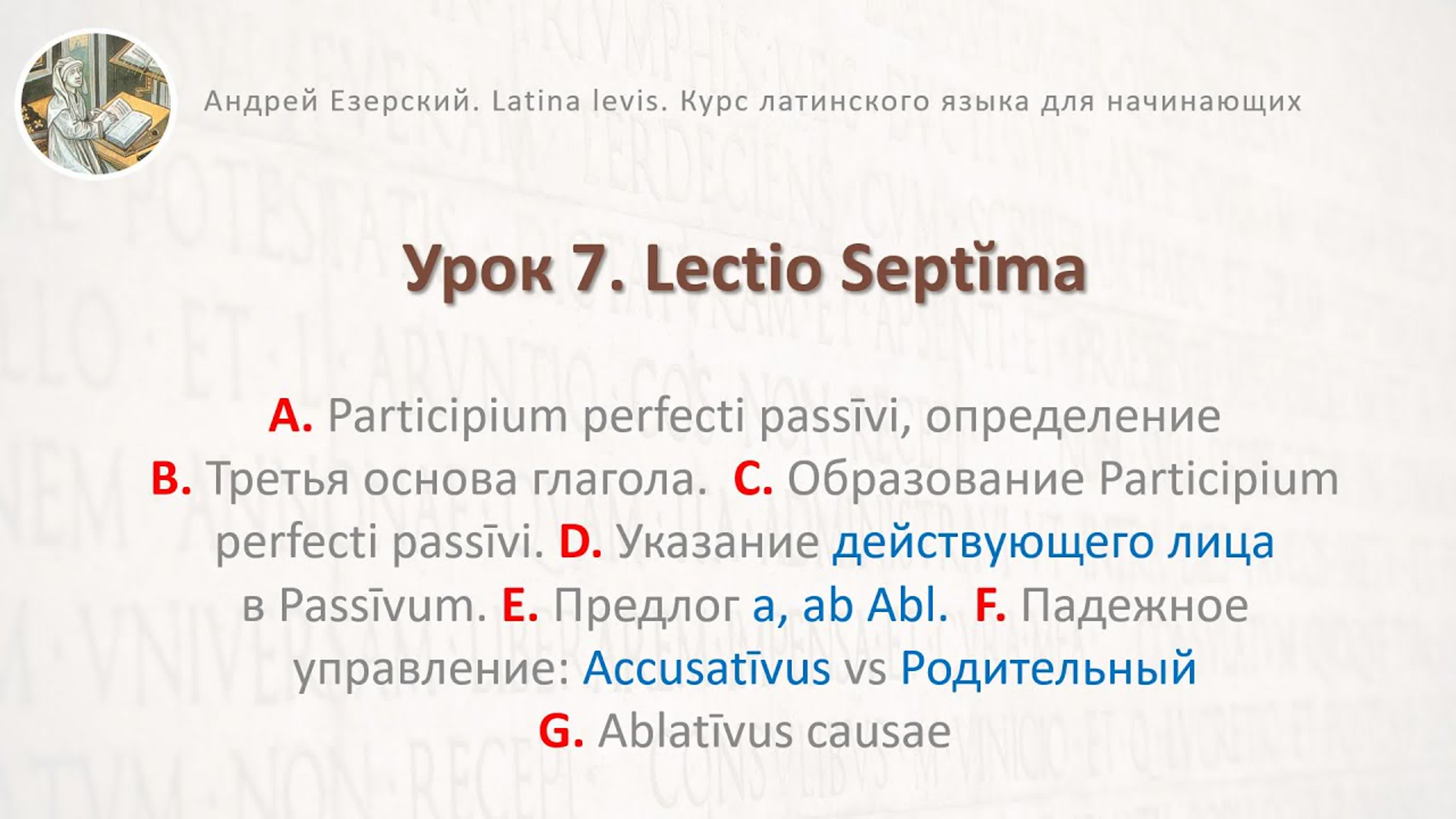 Андрей Езерский. Latina levis. Курс латинского языка для начинающих

Урок 7. Lectio Septĭma

A. Participium perfecti passīvi, определение
B. Третья основа глагола. C. Образование Participium perfecti passīvi. D. Указание действующего лица в Passīvum. E. Предлог a, ab Abl. F. Падежное управление: Accusatīvus vs Родительный
G. Ablatīvus causae